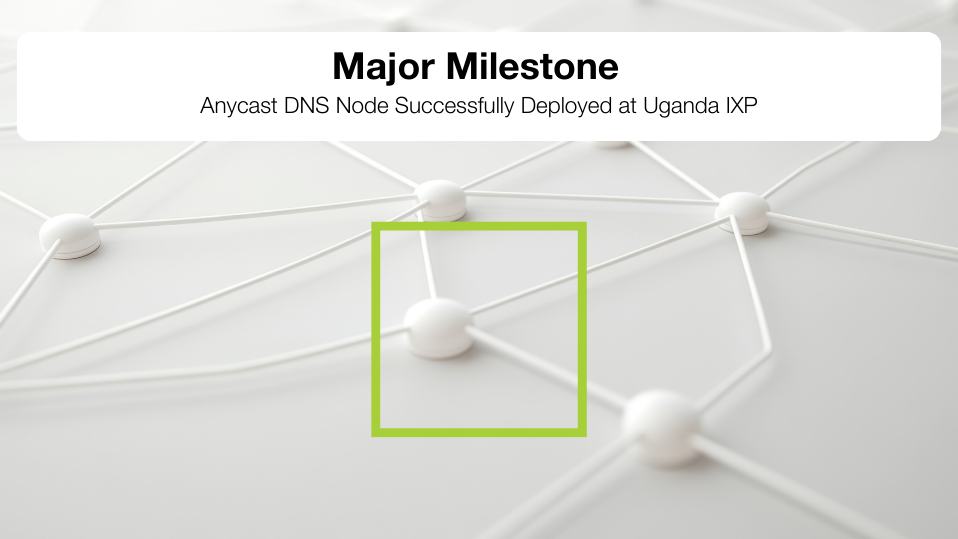 Major Milestone

Anycast DNS Node Successfully Deployed at Uganda IXP